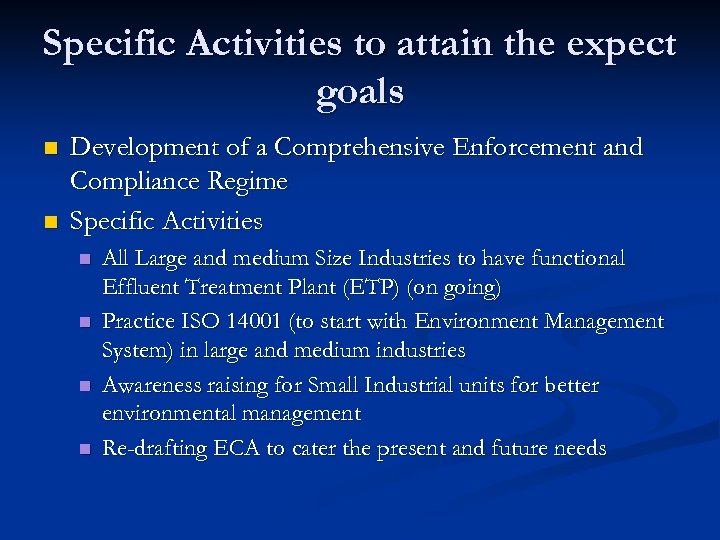 Specific Activities to attain the expect goals

Development of a Comprehensive Enforcement and Compliance Regime

Specific Activities

All Large and medium Size Industries to have functional Effluent Treatment Plant (ETP) (on going)

Practice ISO 14001 (to start with Environment Management System) in large and medium industries

Awareness raising for Small Industrial units for better environmental management

Re-drafting ECA to cater the present and future needs